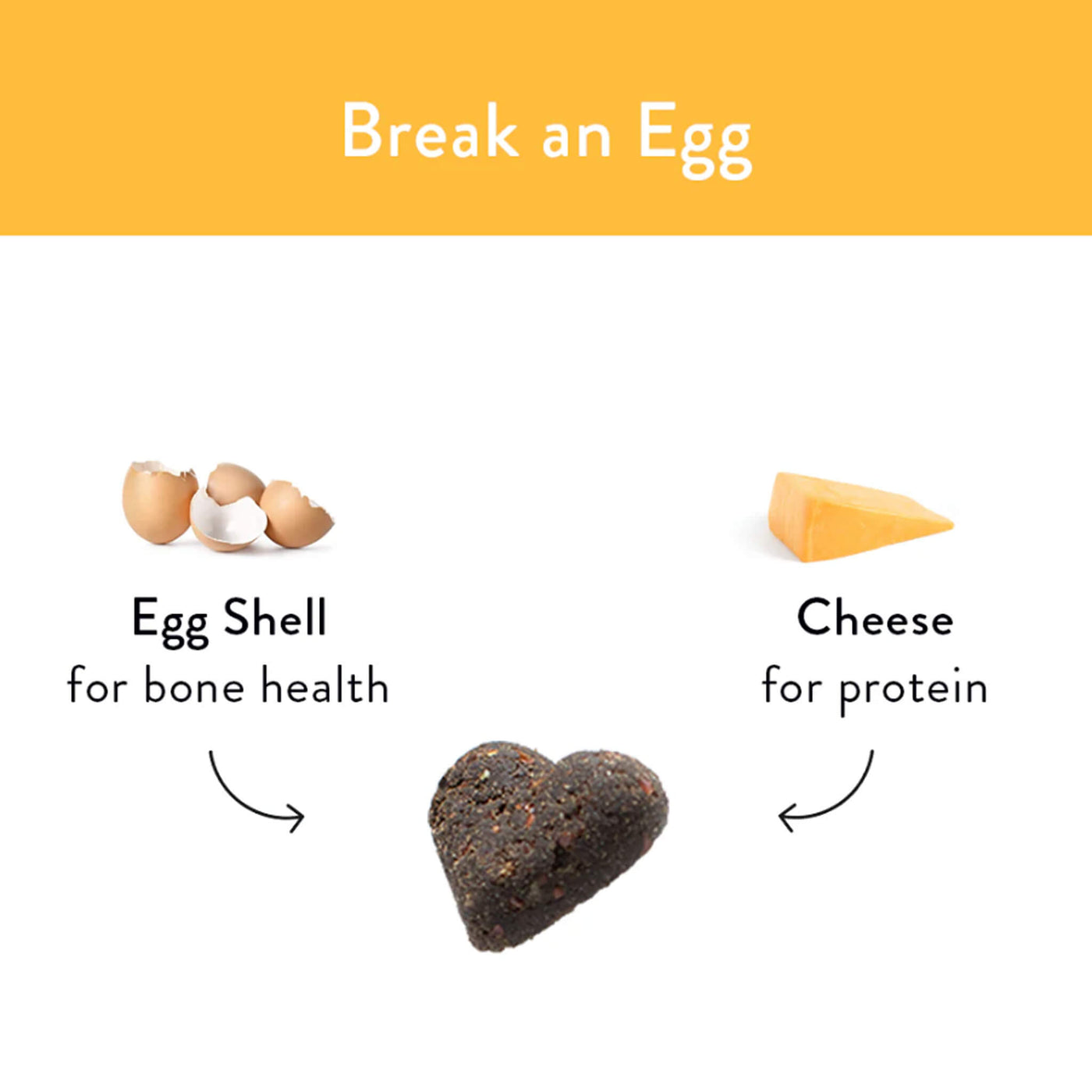 Break an Egg

Egg Shell
for bone health

Cheese
for protein